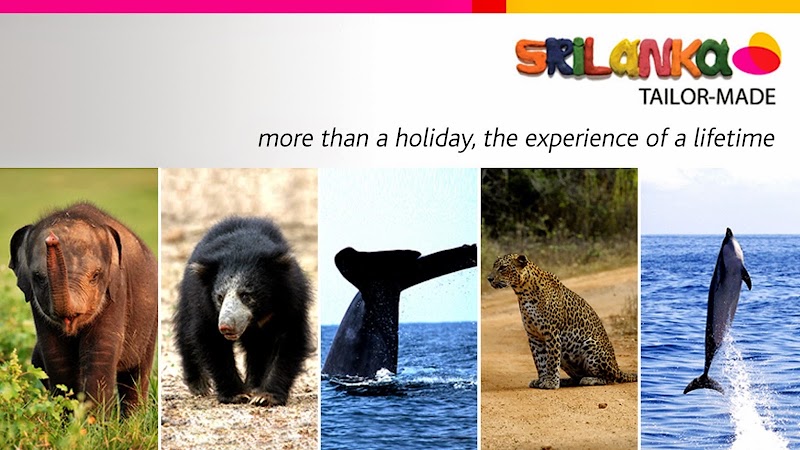 SRILANKA
TAILOR-MADE

more than a holiday, the experience of a lifetime